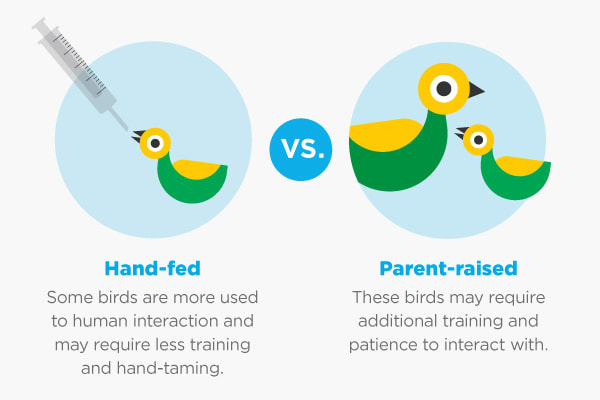 VS.

Hand-fed

Some birds are more used to human interaction and may require less training and hand-taming.

Parent-raised

These birds may require additional training and patience to interact with.